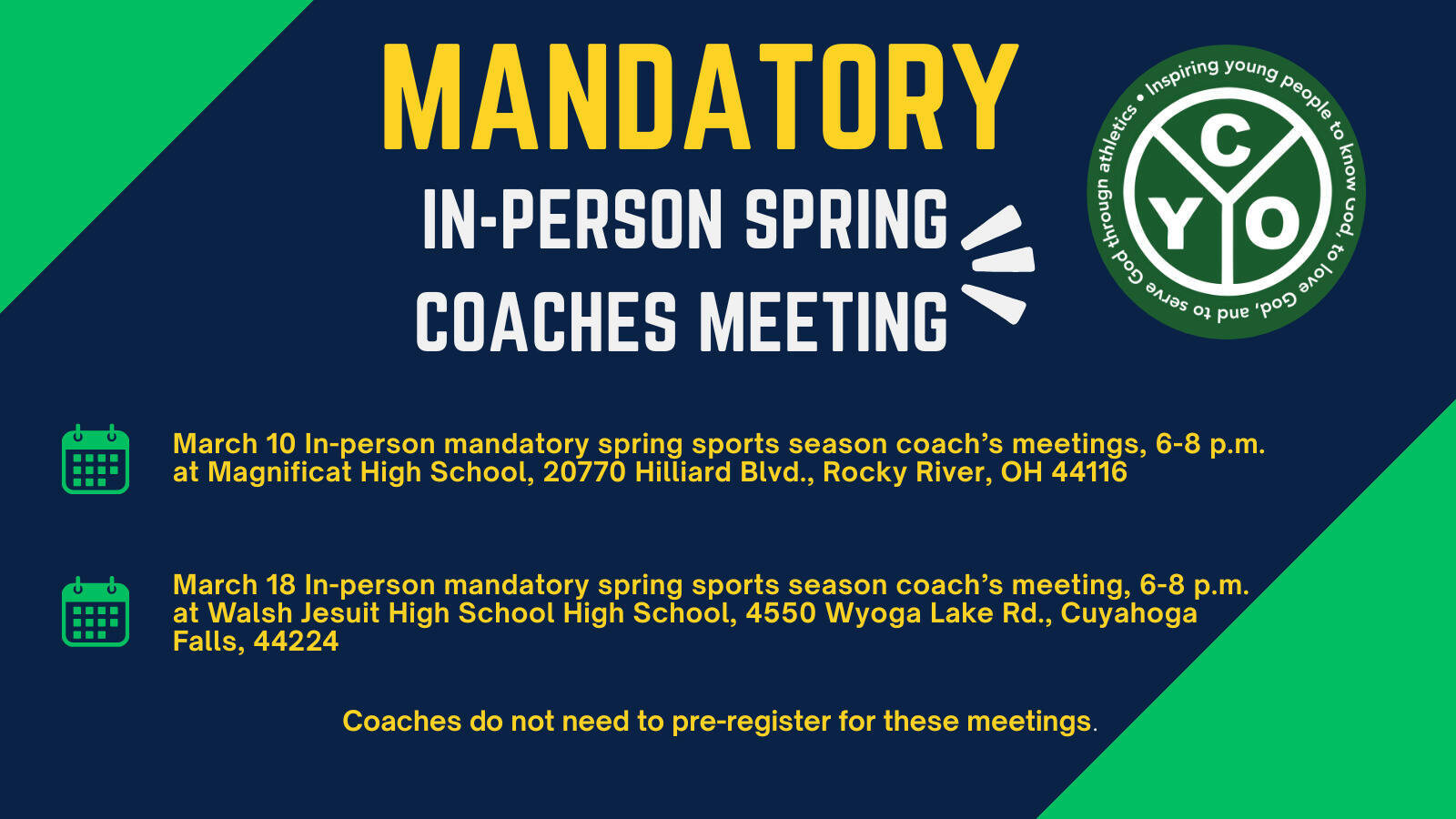 MANDATORY

IN-PERSON SPRING COACHES MEETING

Inspiring young people to know God, to love God, and to serve God through athletics •

C
Y O

March 10 In-person mandatory spring sports season coach's meetings, 6-8 p.m. at Magnificat High School, 20770 Hilliard Blvd., Rocky River, OH 44116

March 18 In-person mandatory spring sports season coach's meeting, 6-8 p.m. at Walsh Jesuit High School High School, 4550 Wyoga Lake Rd., Cuyahoga Falls, 44224

Coaches do not need to pre-register for these meetings.